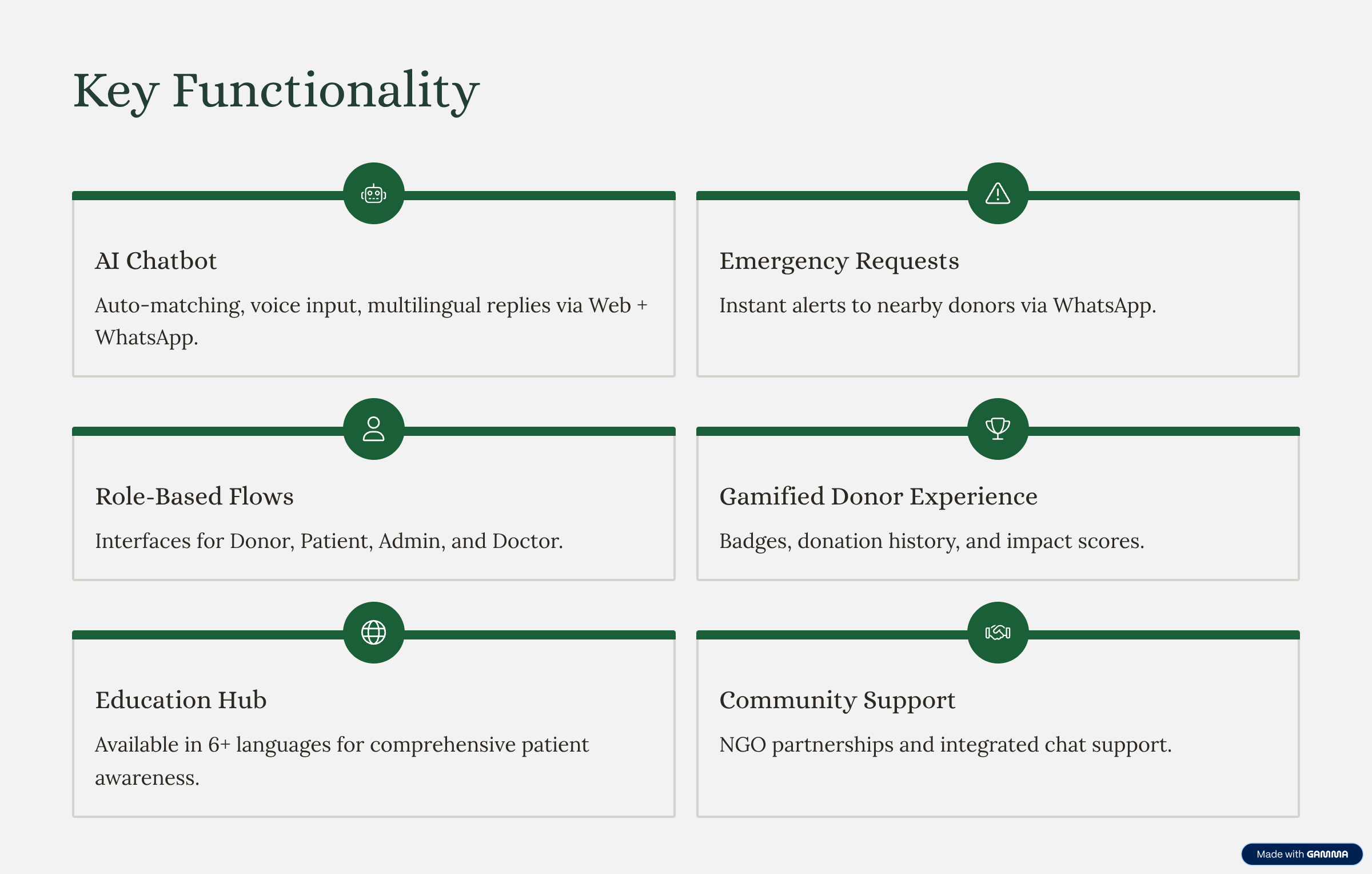 Key Functionality

AI Chatbot

Auto-matching, voice input, multilingual replies via Web + WhatsApp.

Emergency Requests

Instant alerts to nearby donors via WhatsApp.

Role-Based Flows

Interfaces for Donor, Patient, Admin, and Doctor.

Gamified Donor Experience

Badges, donation history, and impact scores.

Education Hub

Available in 6+ languages for comprehensive patient awareness.

Community Support

NGO partnerships and integrated chat support.

Made with GAMMA